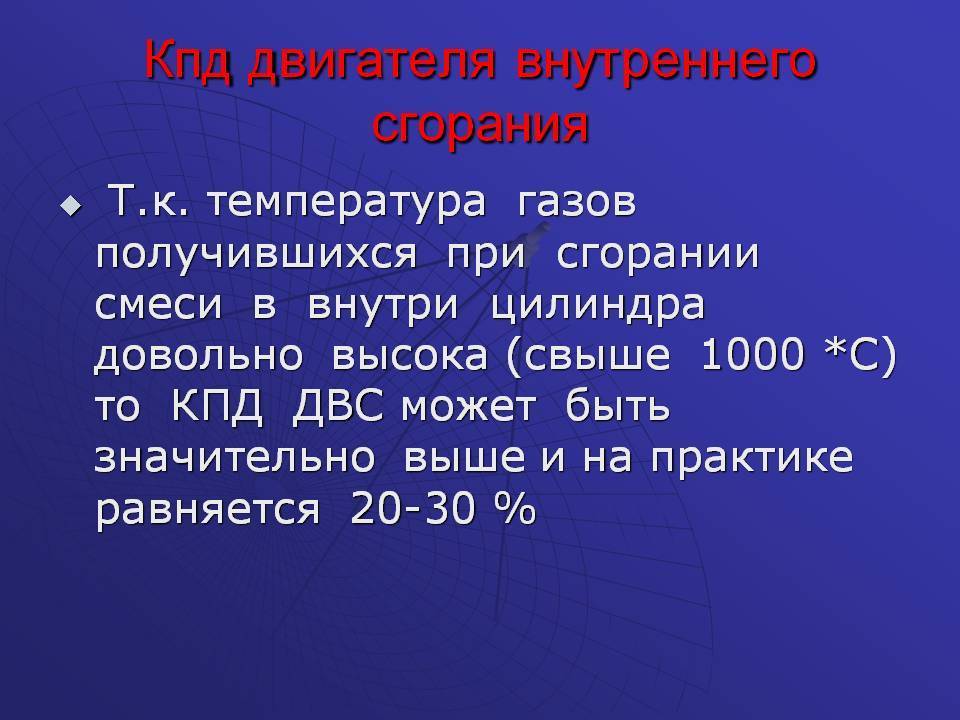 Кпд двигателя внутреннего сгорания

Т.к. температура газов получившихся при сгорании смеси в внутри цилиндра довольно высока (свыше 1000 *С) то КПД ДВС может быть значительно выше и на практике равняется 20-30 %